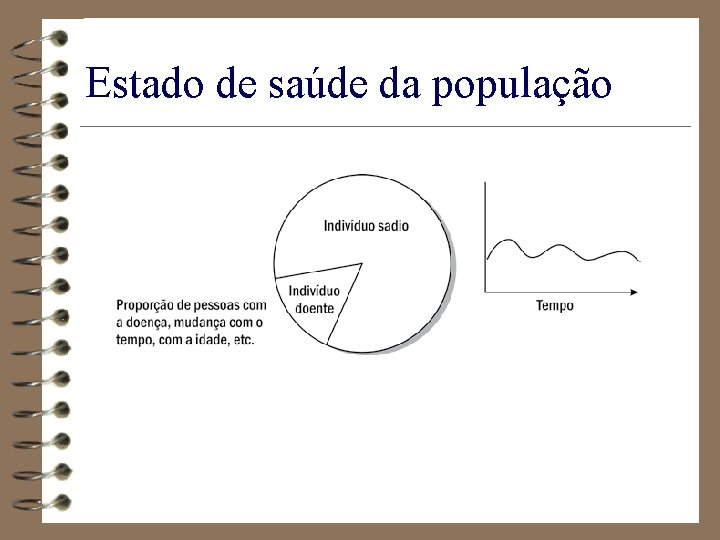 Estado de saúde da população

Proporção de pessoas com a doença, mudança com o tempo, com a idade, etc.

Indivíduo sadio

Indivíduo doente

Tempo